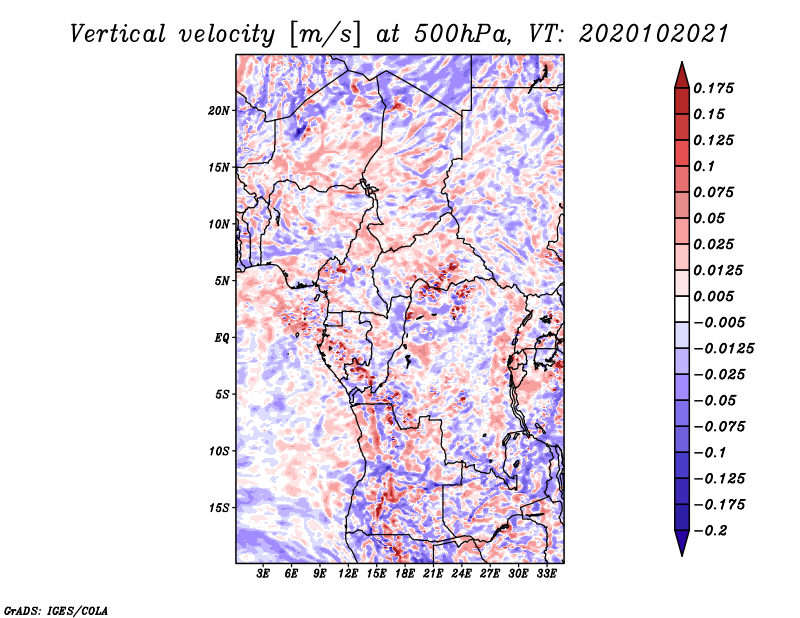 Vertical velocity [m/s] at 500hPa, VT: 2020102021

20N
15N
10N
5N
EQ
5S
10S
15S

3E 6E 9E 12E 15E 18E 21E 24E 27E 30E 33E

0.175
0.15
0.125
0.1
0.075
0.05
0.025
0.0125
0.005
−0.005
−0.0125
−0.025
−0.05
−0.075
−0.1
−0.125
−0.175
−0.2

GrADS: IGES/COLA